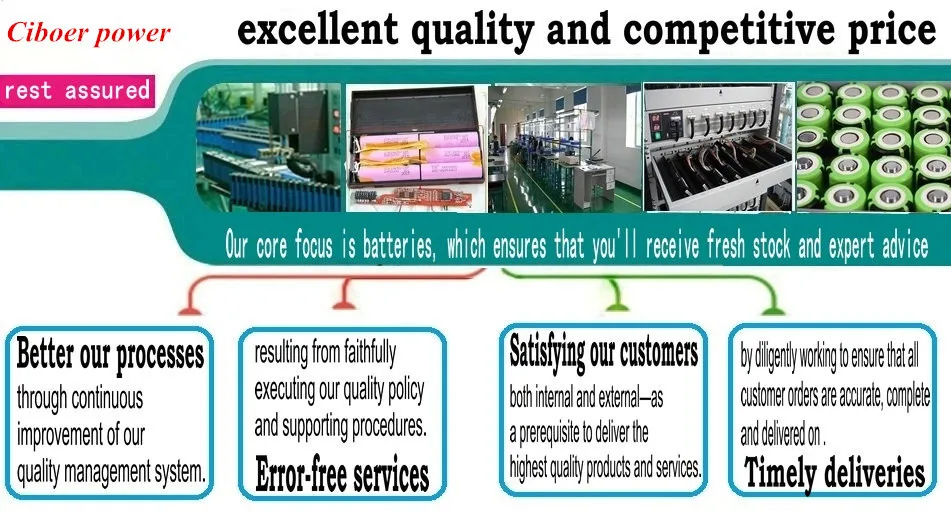 Ciboer power

excellent quality and competitive price

rest assured

Our core focus is batteries, which ensures that you'll receive fresh stock and expert advice

Better our processes
through continuous improvement of our quality management system.

resulting from faithfully executing our quality policy and supporting procedures.
Error-free services

Satisfying our customers
both internal and external—as a prerequisite to deliver the highest quality products and services.

by diligently working to ensure that all customer orders are accurate, complete and delivered on .
Timely deliveries